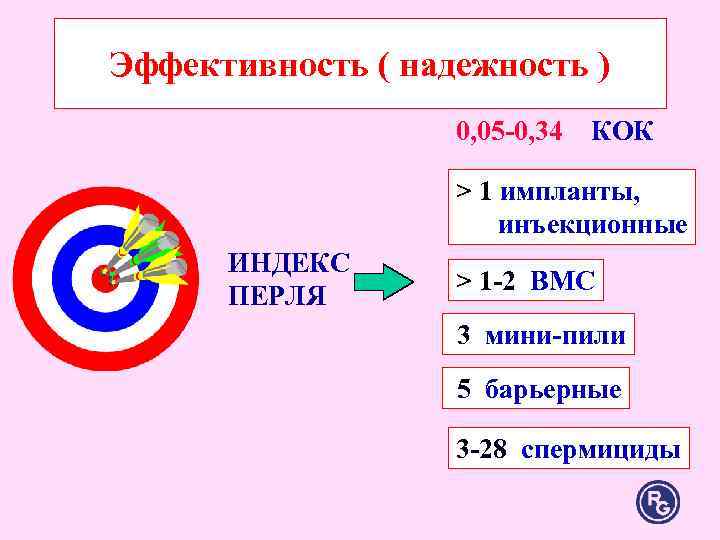 Эффективность ( надежность )

0,05-0,34 КОК

ИНДЕКС ПЕРЛЯ

> 1 импланты, инъекционные

> 1-2 ВМС

3 мини-пили

5 барьерные

3-28 спермициды

RG